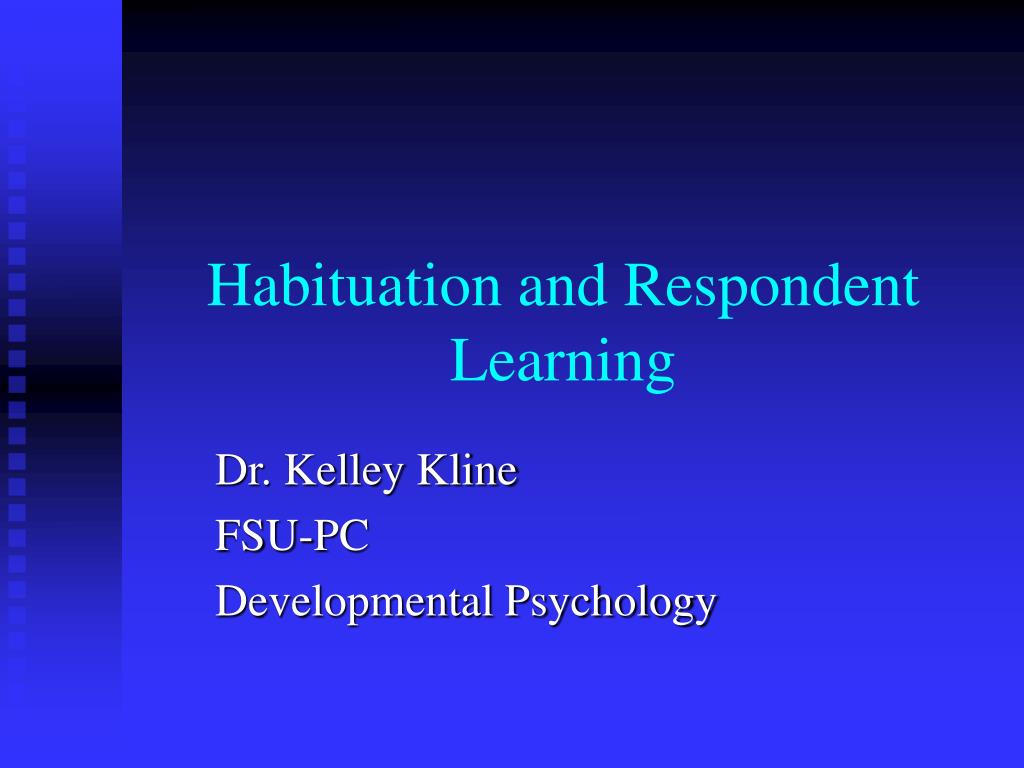 Habituation and Respondent Learning

Dr. Kelley Kline
FSU-PC
Developmental Psychology